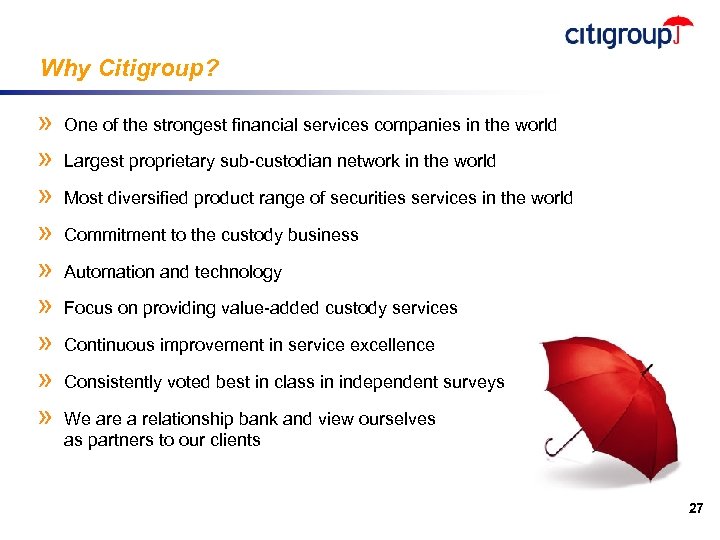 citigroup

Why Citigroup?

» One of the strongest financial services companies in the world

» Largest proprietary sub-custodian network in the world

» Most diversified product range of securities services in the world

» Commitment to the custody business

» Automation and technology

» Focus on providing value-added custody services

» Continuous improvement in service excellence

» Consistently voted best in class in independent surveys

» We are a relationship bank and view ourselves as partners to our clients

27